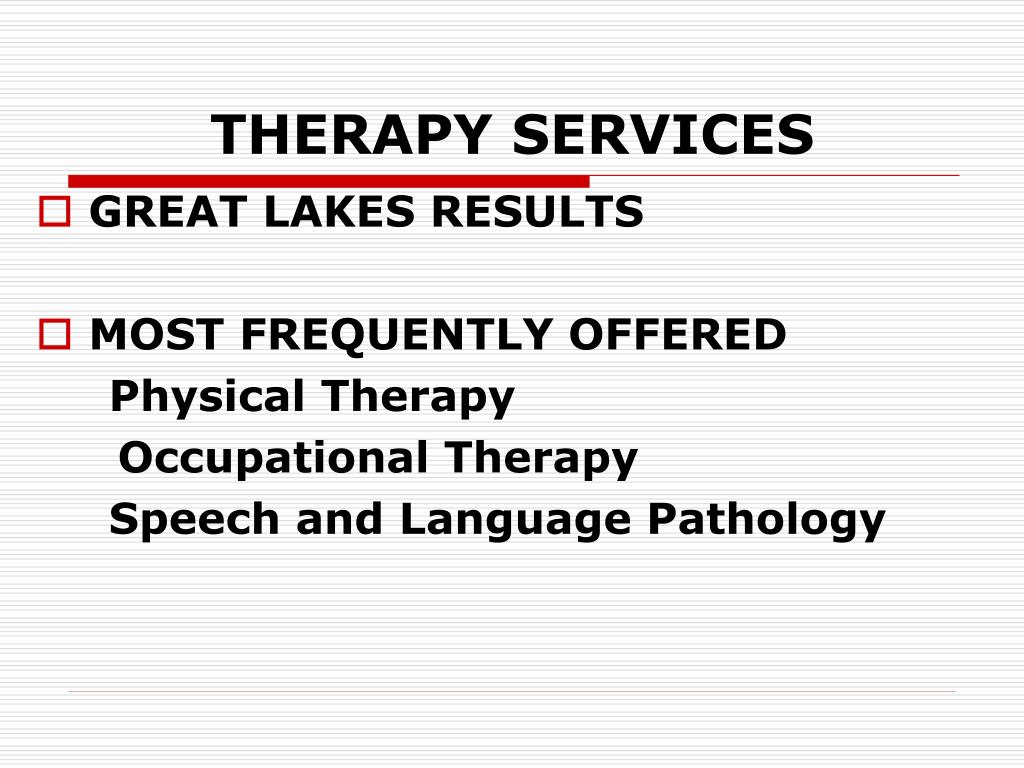 THERAPY SERVICES

GREAT LAKES RESULTS

MOST FREQUENTLY OFFERED
Physical Therapy
Occupational Therapy
Speech and Language Pathology